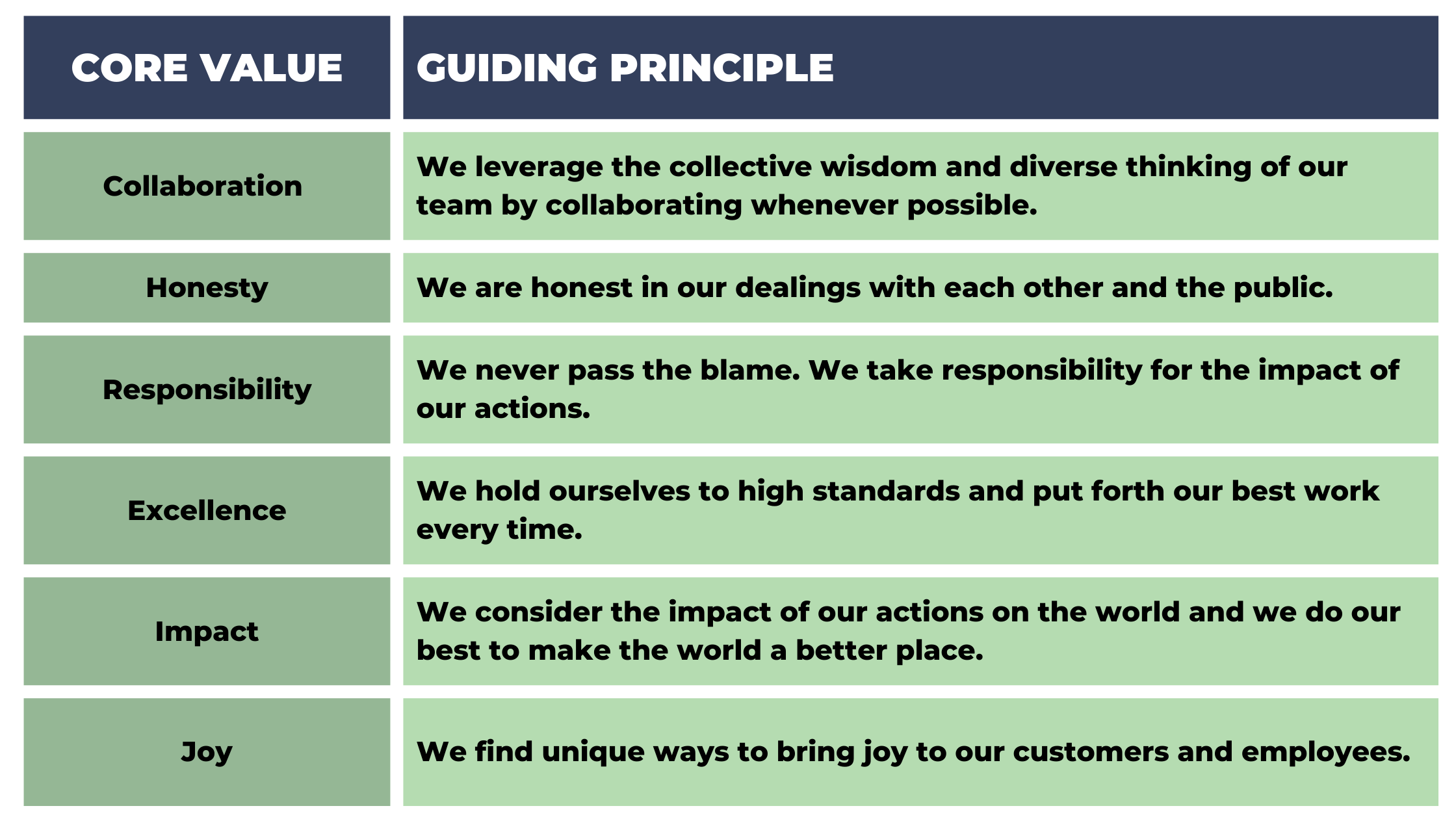 | CORE VALUE | GUIDING PRINCIPLE |
|---|---|
| Collaboration | We leverage the collective wisdom and diverse thinking of our team by collaborating whenever possible. |
| Honesty | We are honest in our dealings with each other and the public. |
| Responsibility | We never pass the blame. We take responsibility for the impact of our actions. |
| Excellence | We hold ourselves to high standards and put forth our best work every time. |
| Impact | We consider the impact of our actions on the world and we do our best to make the world a better place. |
| Joy | We find unique ways to bring joy to our customers and employees. |